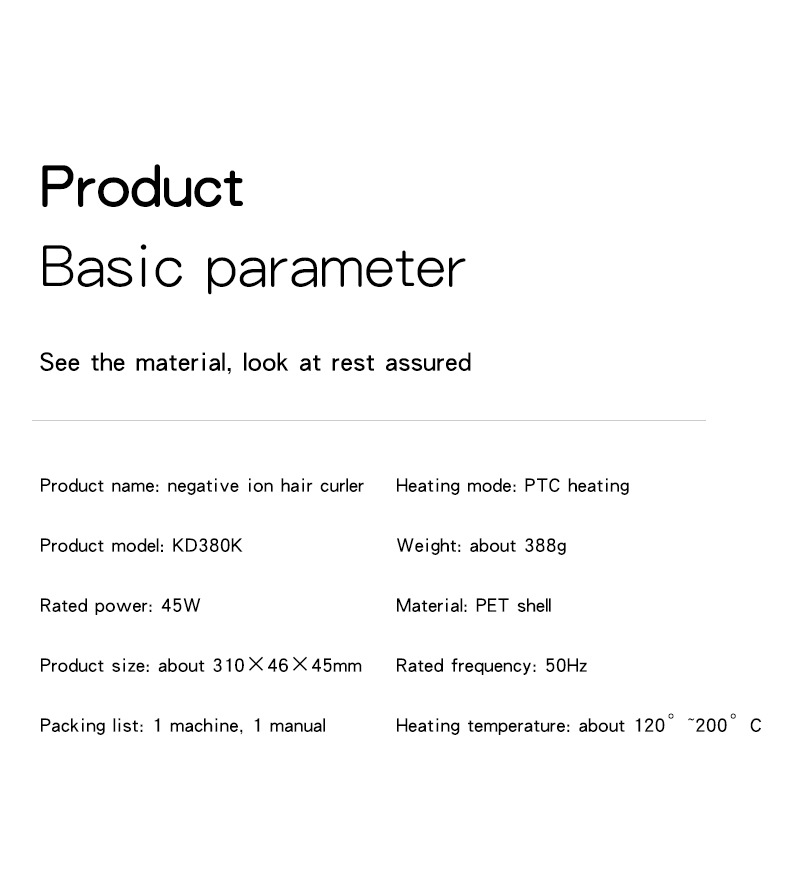 Product
Basic parameter

See the material, look at rest assured

Product name: negative ion hair curler

Product model: KD380K

Rated power: 45W

Product size: about 310×46×45mm

Packing list: 1 machine, 1 manual

Heating mode: PTC heating

Weight: about 388g

Material: PET shell

Rated frequency: 50Hz

Heating temperature: about 120° ~200° C